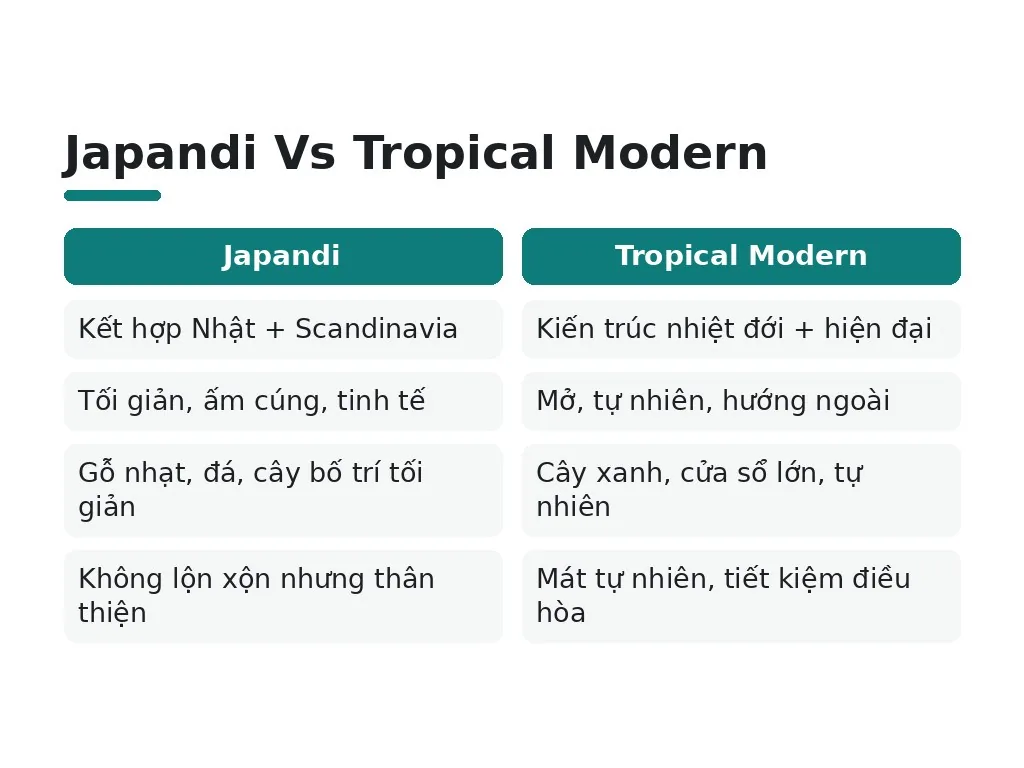 Japandi Vs Tropical Modern

| Japandi | Tropical Modern |
|---|---|
| Kết hợp Nhật + Scandinavia | Kiến trúc nhiệt đới + hiện đại |
| Tối giản, ấm cúng, tinh tế | Mở, tự nhiên, hướng ngoài |
| Gỗ nhạt, đá, cây bố trí tối giản | Cây xanh, cửa sổ lớn, tự nhiên |
| Không lộn xộn nhưng thân thiện | Mát tự nhiên, tiết kiệm điều hòa |